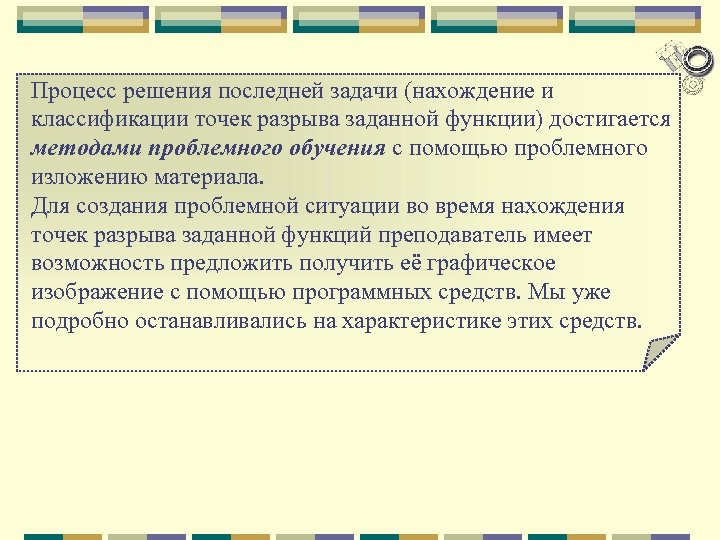 Процесс решения последней задачи (нахождение и классификации точек разрыва заданной функции) достигается методами проблемного обучения с помощью проблемного изложению материала.
Для создания проблемной ситуации во время нахождения точек разрыва заданной функций преподаватель имеет возможность предложить получить её графическое изображение с помощью программных средств. Мы уже подробно останавливались на характеристике этих средств.